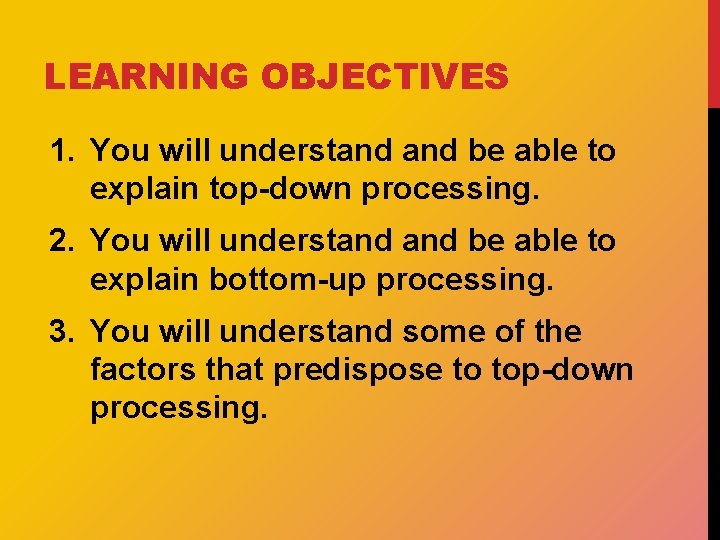 LEARNING OBJECTIVES

1. You will understand and be able to explain top-down processing.

2. You will understand and be able to explain bottom-up processing.

3. You will understand some of the factors that predispose to top-down processing.